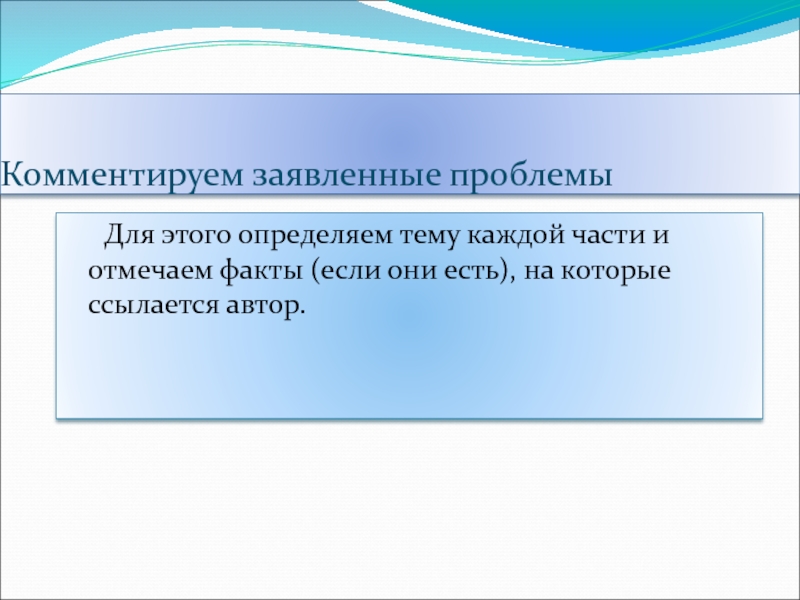 Комментируем заявленные проблемы

Для этого определяем тему каждой части и отмечаем факты (если они есть), на которые ссылается автор.